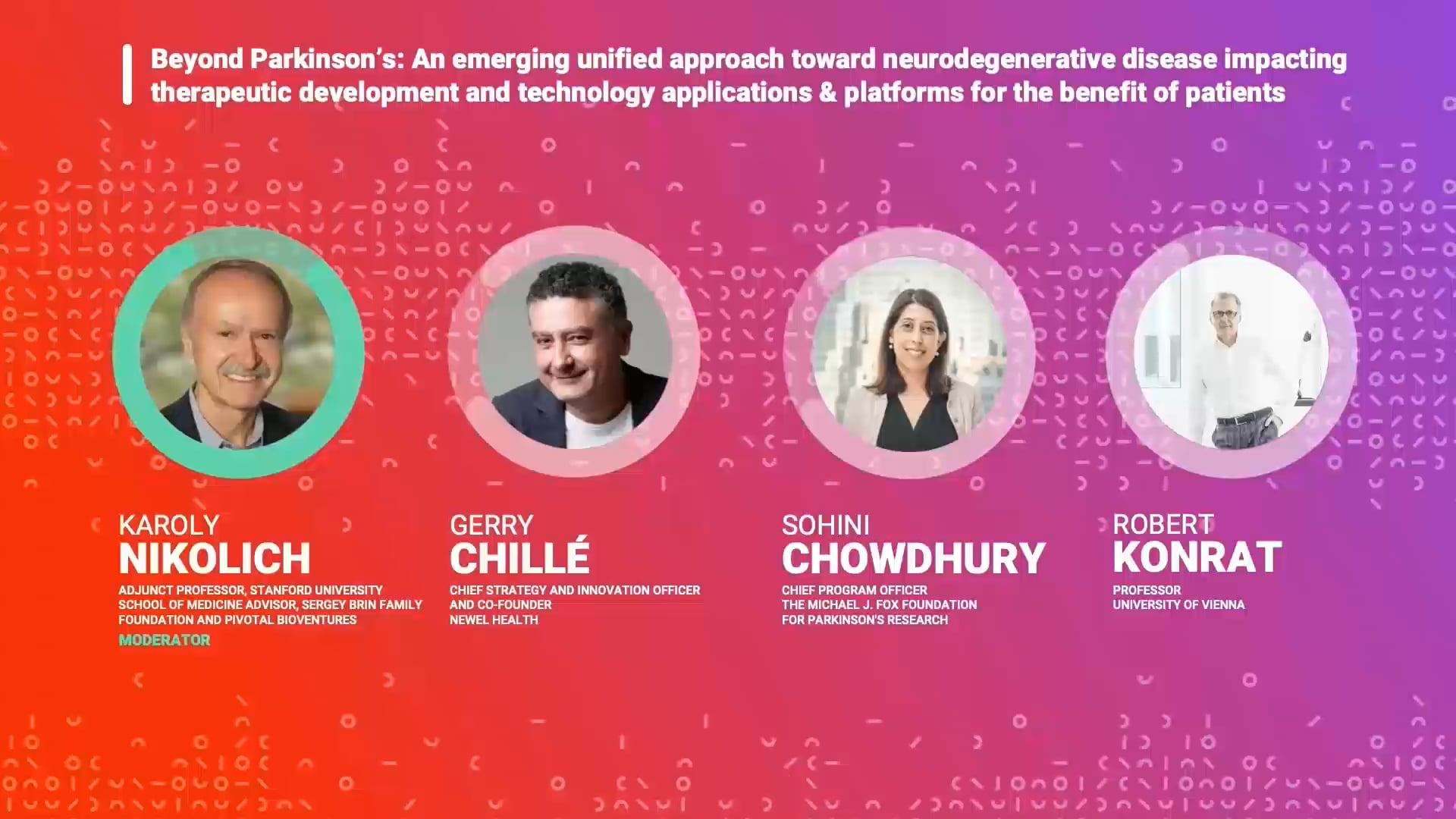 Beyond Parkinson's: An emerging unified approach toward neurodegenerative disease impacting therapeutic development and technology applications & platforms for the benefit of patients

KAROLY
NIKOLICH
ADJUNCT PROFESSOR, STANFORD UNIVERSITY SCHOOL OF MEDICINE ADVISOR, SERGEY BRIN FAMILY FOUNDATION AND PIVOTAL BIOVENTURES
MODERATOR

GERRY
CHILLÉ
CHIEF STRATEGY AND INNOVATION OFFICER AND CO-FOUNDER
NEWEL HEALTH

SOHINI
CHOWDHURY
CHIEF PROGRAM OFFICER
THE MICHAEL J. FOX FOUNDATION FOR PARKINSON'S RESEARCH

ROBERT
KONRAT
PROFESSOR
UNIVERSITY OF VIENNA